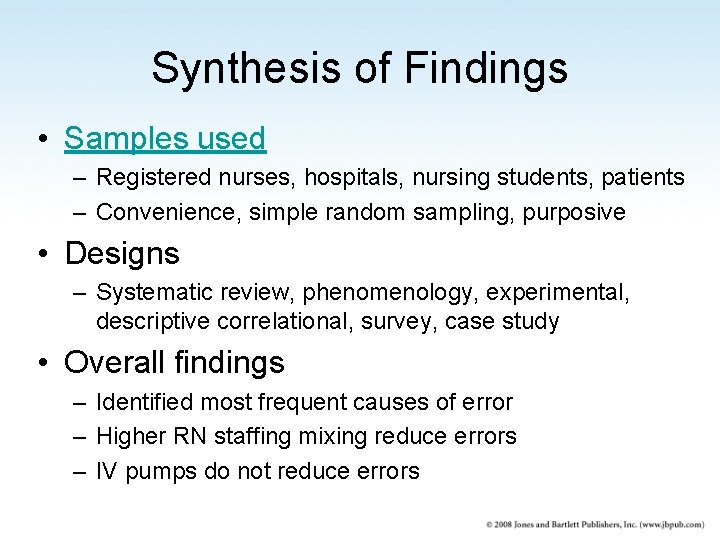 Synthesis of Findings

• Samples used
  – Registered nurses, hospitals, nursing students, patients
  – Convenience, simple random sampling, purposive
• Designs
  – Systematic review, phenomenology, experimental, descriptive correlational, survey, case study
• Overall findings
  – Identified most frequent causes of error
  – Higher RN staffing mixing reduce errors
  – IV pumps do not reduce errors

© 2008 Jones and Bartlett Publishers, Inc. (www.jbpub.com)